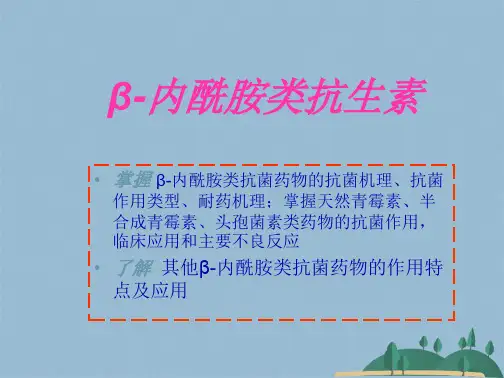 β-内酰胺类抗生素

• 掌握 β-内酰胺类抗菌药物的抗菌机理、抗菌作用类型、耐药机理；掌握天然青霉素、半合成青霉素、头孢菌素类药物的抗菌作用，临床应用和主要不良反应
• 了解 其他β-内酰胺类抗菌药物的作用特点及应用